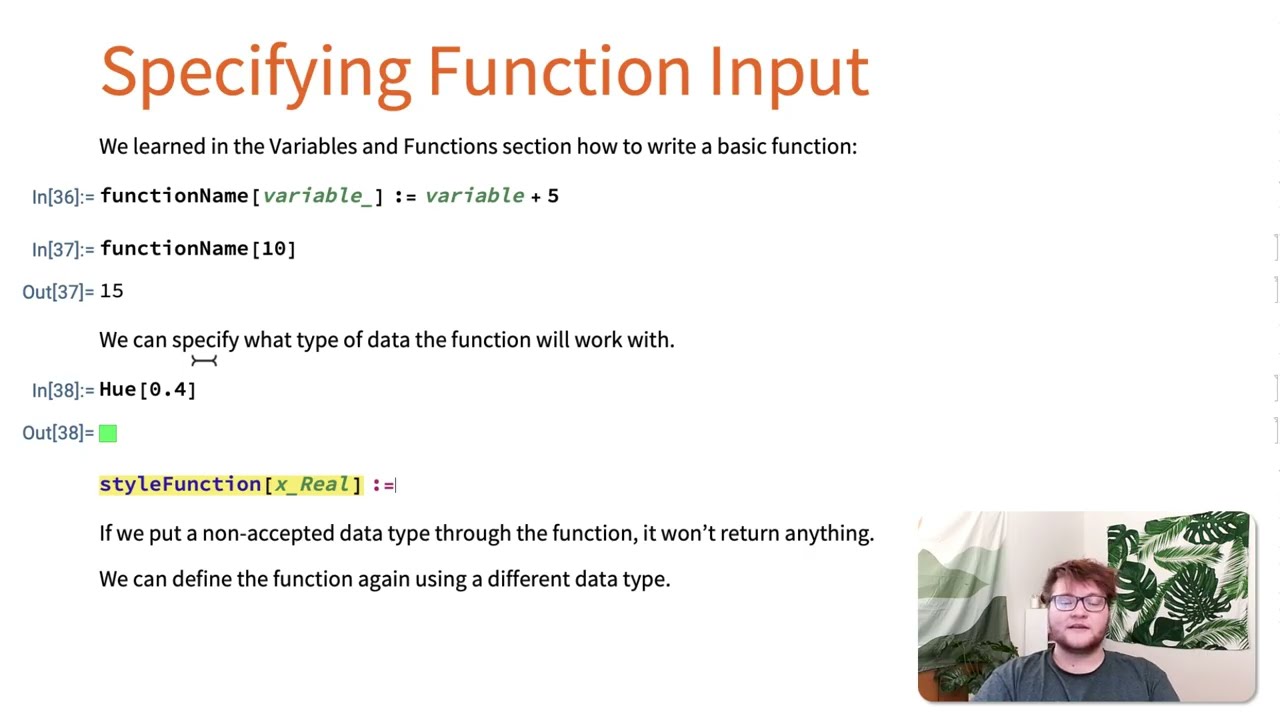 Specifying Function Input

We learned in the Variables and Functions section how to write a basic function:

In[36]:= functionName[variable_] := variable + 5

In[37]:= functionName[10]

Out[37]= 15

We can specify what type of data the function will work with.

In[38]:= Hue[0.4]

Out[38]=

styleFunction[x_Real] :=

If we put a non-accepted data type through the function, it won't return anything.

We can define the function again using a different data type.